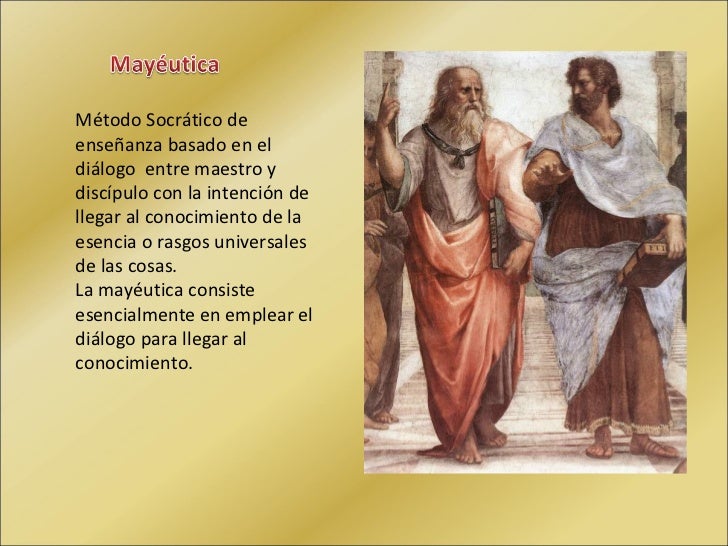 Mayéutica

Método Socrático de enseñanza basado en el diálogo entre maestro y discípulo con la intención de llegar al conocimiento de la esencia o rasgos universales de las cosas.
La mayéutica consiste esencialmente en emplear el diálogo para llegar al conocimiento.